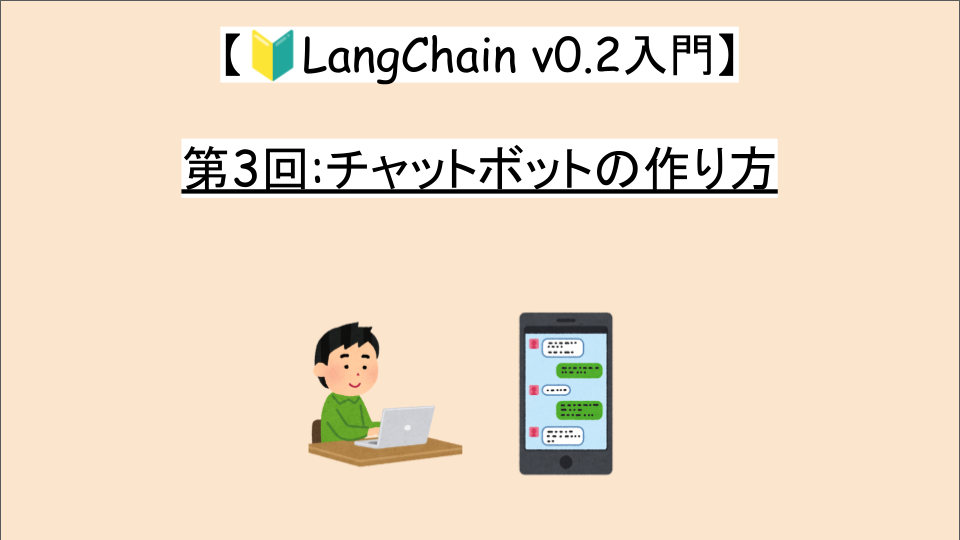 【🔰LangChain v0.2入門】

第3回:チャットボットの作り方